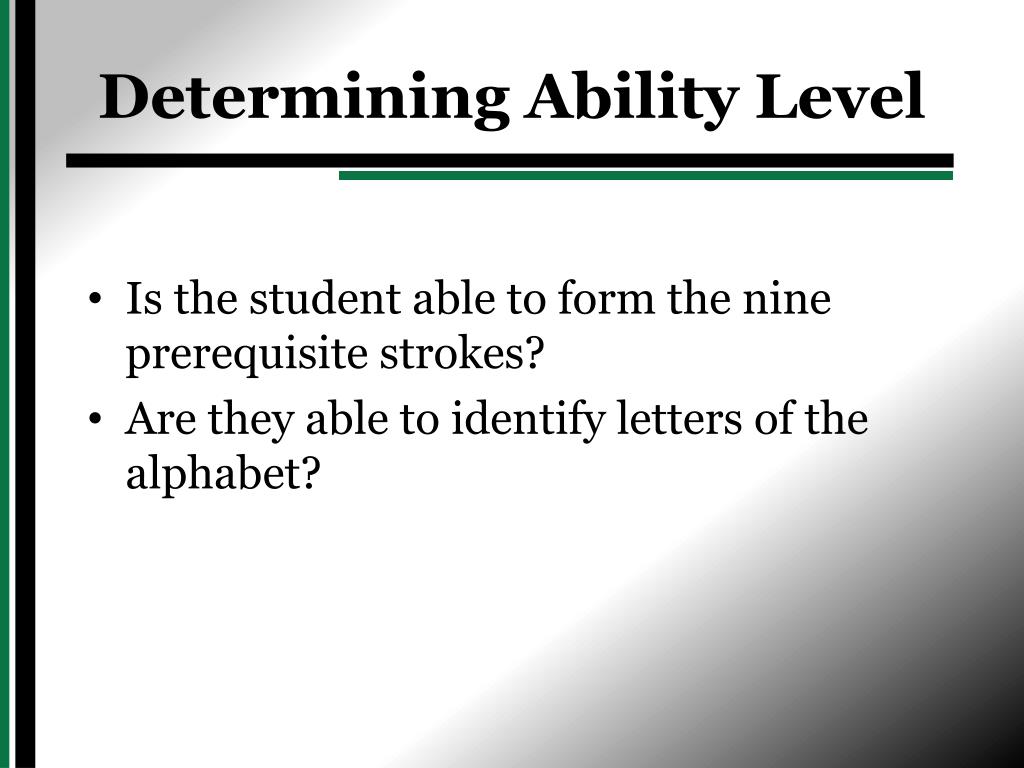 Determining Ability Level

• Is the student able to form the nine prerequisite strokes?
• Are they able to identify letters of the alphabet?